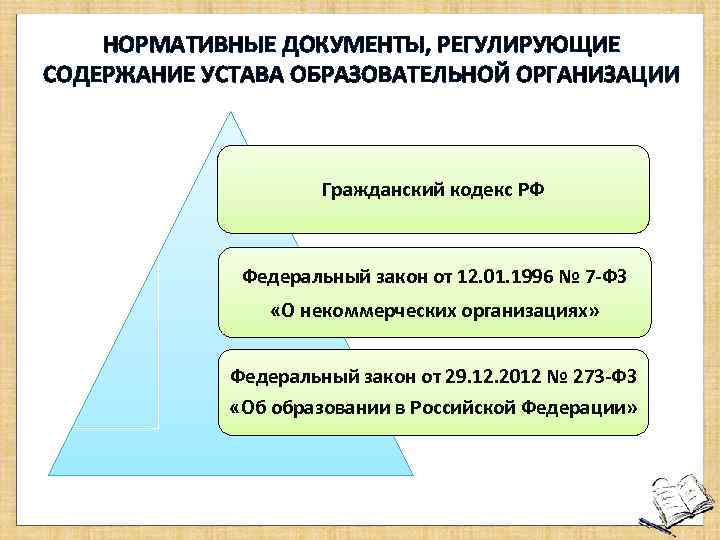 НОРМАТИВНЫЕ ДОКУМЕНТЫ, РЕГУЛИРУЮЩИЕ СОДЕРЖАНИЕ УСТАВА ОБРАЗОВАТЕЛЬНОЙ ОРГАНИЗАЦИИ

Гражданский кодекс РФ

Федеральный закон от 12.01.1996 № 7-ФЗ «О некоммерческих организациях»

Федеральный закон от 29.12.2012 № 273-ФЗ «Об образовании в Российской Федерации»